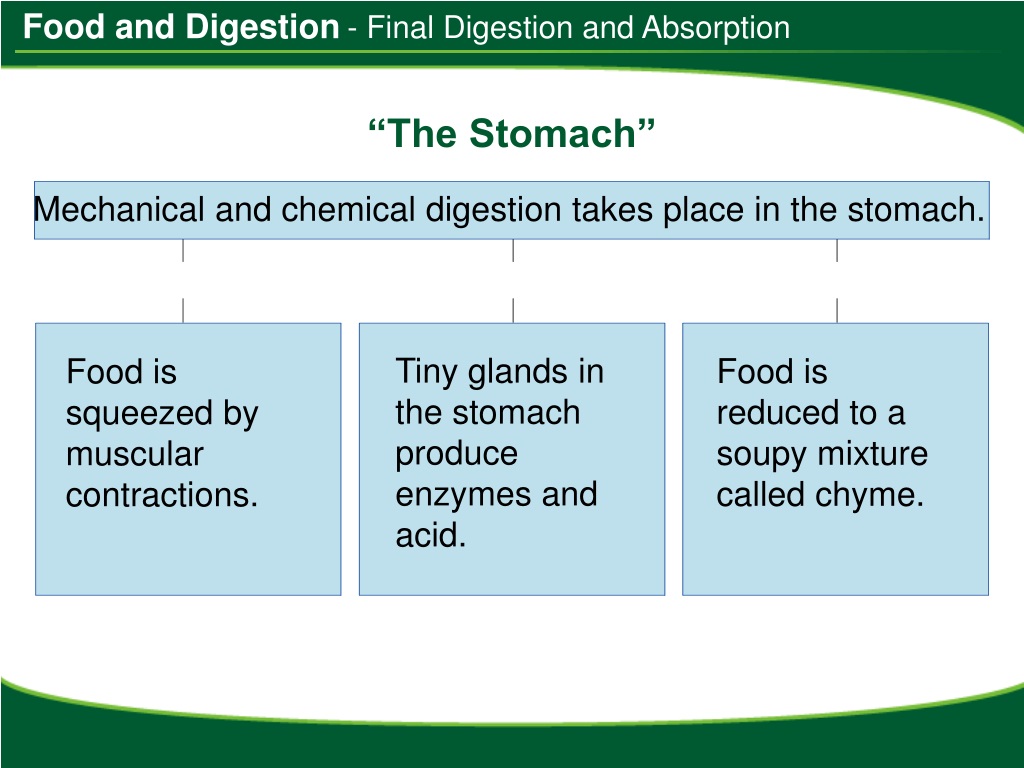 Food and Digestion - Final Digestion and Absorption

“The Stomach”

Mechanical and chemical digestion takes place in the stomach.

Food is squeezed by muscular contractions.

Tiny glands in the stomach produce enzymes and acid.

Food is reduced to a soupy mixture called chyme.